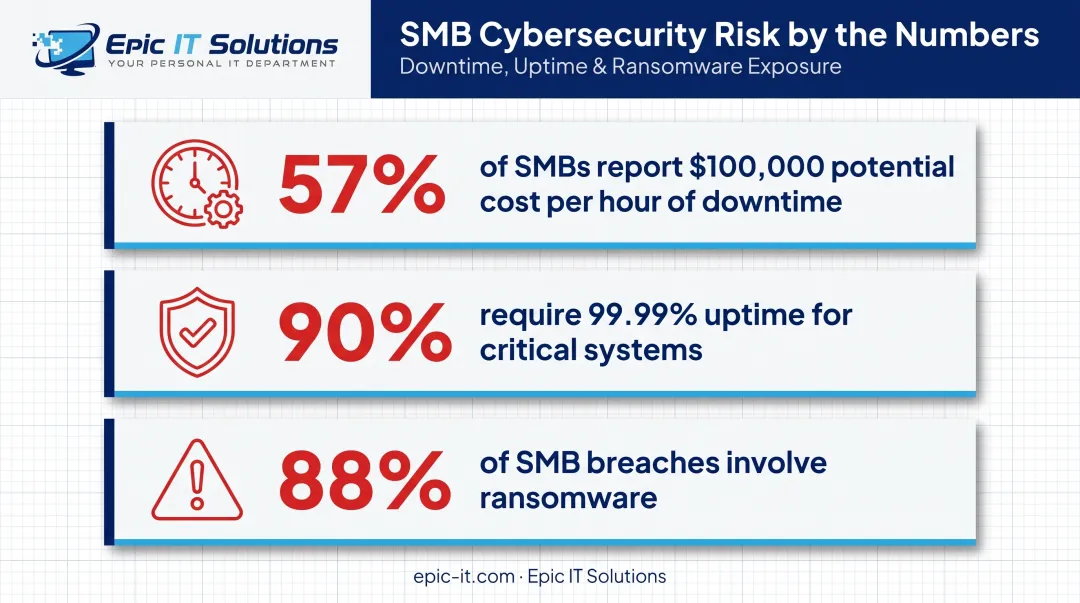 Epic IT Solutions
YOUR PERSONAL IT DEPARTMENT

SMB Cybersecurity Risk by the Numbers
Downtime, Uptime & Ransomware Exposure

57% of SMBs report \$100,000 potential cost per hour of downtime

90% require 99.99% uptime for critical systems

88% of SMB breaches involve ransomware

epic-it.com · Epic IT Solutions